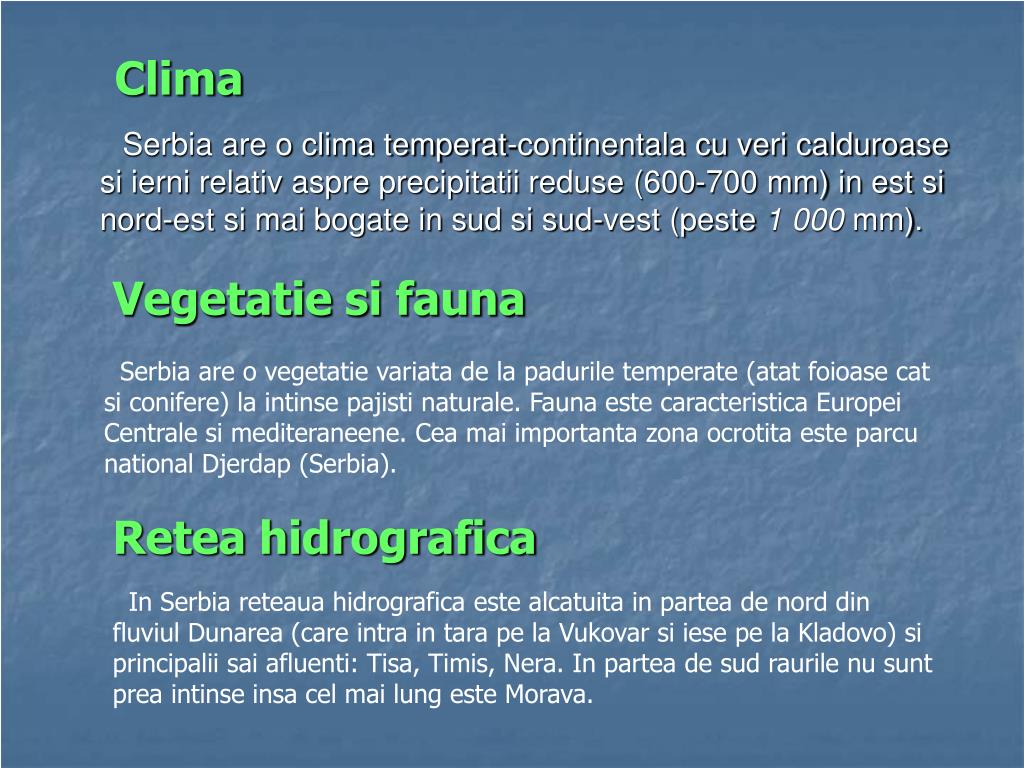 Clima

Serbia are o clima temperat-continentala cu veri calduroase si ierni relativ aspre precipitatii reduse (600-700 mm) in est si nord-est si mai bogate in sud si sud-vest (peste 1 000 mm).

Vegetatie si fauna

Serbia are o vegetatie variata de la padurile temperate (atat foioase cat si conifere) la intinse pajisti naturale. Fauna este caracteristica Europei Centrale si mediteraneene. Cea mai importanta zona ocrotita este parcu national Djerdap (Serbia).

Retea hidrografica

In Serbia reteaua hidrografica este alcatuita in partea de nord din fluviul Dunarea (care intra in tara pe la Vukovar si iese pe la Kladovo) si principalii sai afluenti: Tisa, Timis, Nera. In partea de sud raurile nu sunt prea intinse insa cel mai lung este Morava.